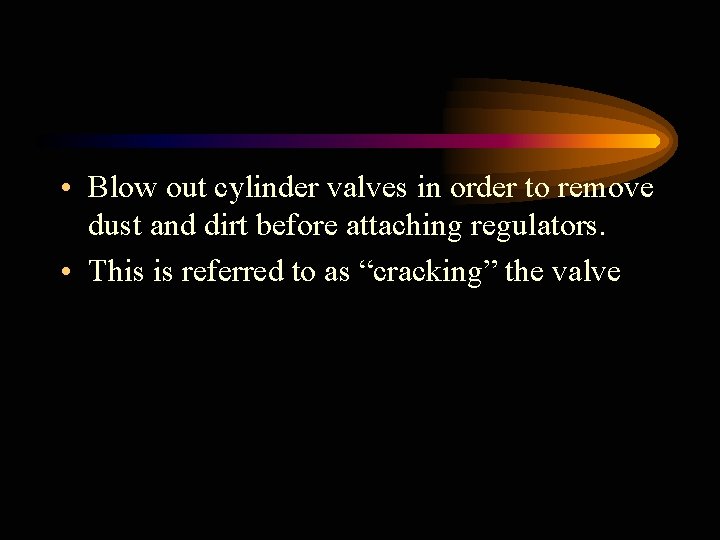 • Blow out cylinder valves in order to remove dust and dirt before attaching regulators.

• This is referred to as “cracking” the valve